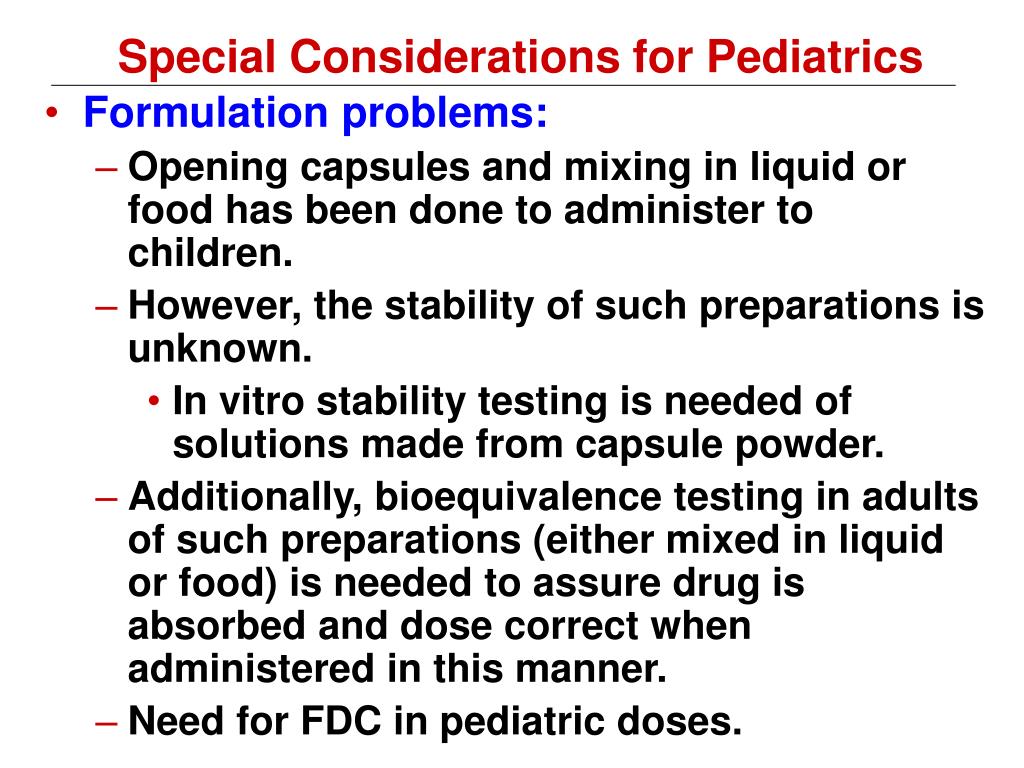 Special Considerations for Pediatrics

• Formulation problems:
– Opening capsules and mixing in liquid or food has been done to administer to children.
– However, the stability of such preparations is unknown.
• In vitro stability testing is needed of solutions made from capsule powder.
– Additionally, bioequivalence testing in adults of such preparations (either mixed in liquid or food) is needed to assure drug is absorbed and dose correct when administered in this manner.
– Need for FDC in pediatric doses.